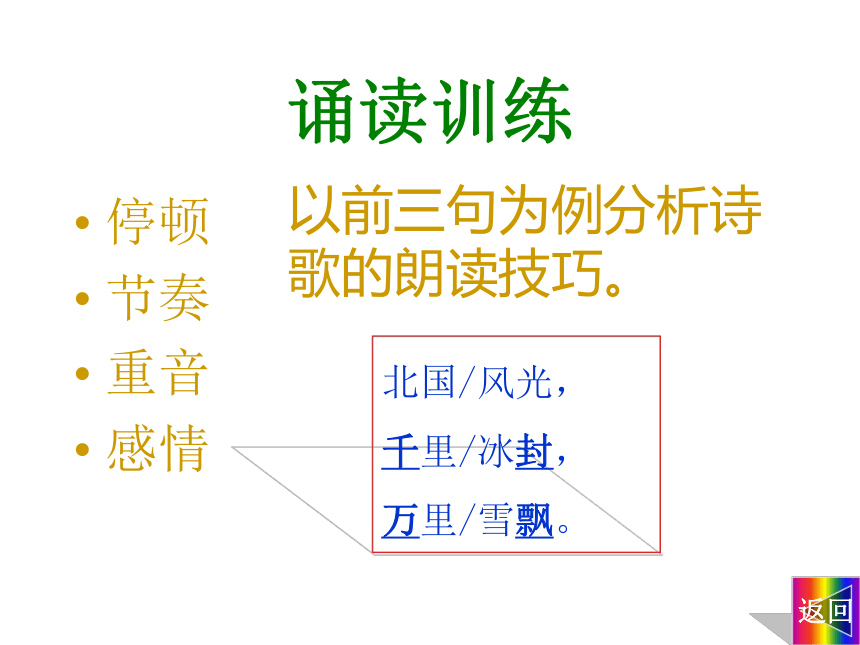 诵读训练

• 停顿
• 节奏
• 重音
• 感情

以前三句为例分析诗歌的朗读技巧。

北国/风光，
千里/冰封，
万里/雪飘。

返回